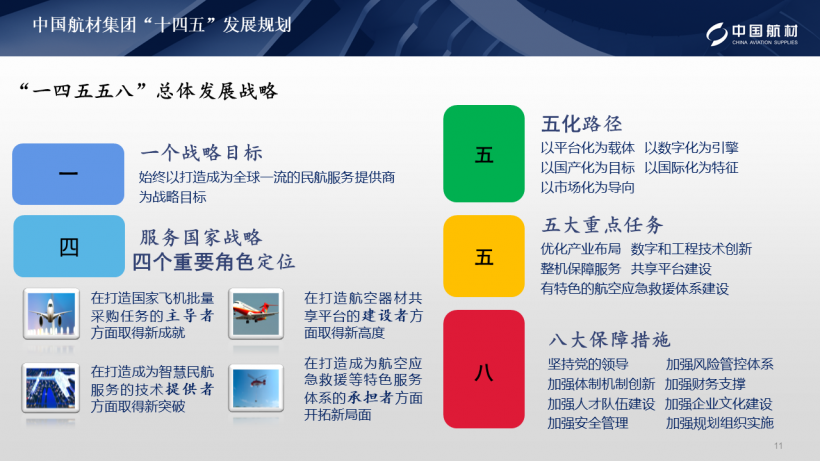 中国航材集团“十四五”发展规划

中国航材
CHINA AVIATION SUPPLIES

“一四五五八”总体发展战略

一

一个战略目标

始终以打造成为全球一流的民航服务提供商为战略目标

四

服务国家战略
四个重要角色定位

在打造国家飞机批量采购任务的主导者方面取得新成就

在打造航空器材共享平台的建设者方面取得新高度

在打造成为智慧民航服务的技术提供者方面取得新突破

在打造成为航空应急救援等特色服务体系的承担者方面开拓新局面

五

五化路径

以平台化为载体 以数字化为引擎
以国产化为目标 以国际化为特征
以市场化为导向

五

五大重点任务

优化产业布局 数字和工程技术创新
整机保障服务 共享平台建设
有特色的航空应急救援体系建设

八

八大保障措施

坚持党的领导 加强风险管控体系
加强体制机制创新 加强财务支撑
加强人才队伍建设 加强企业文化建设
加强安全管理 加强规划组织实施

11